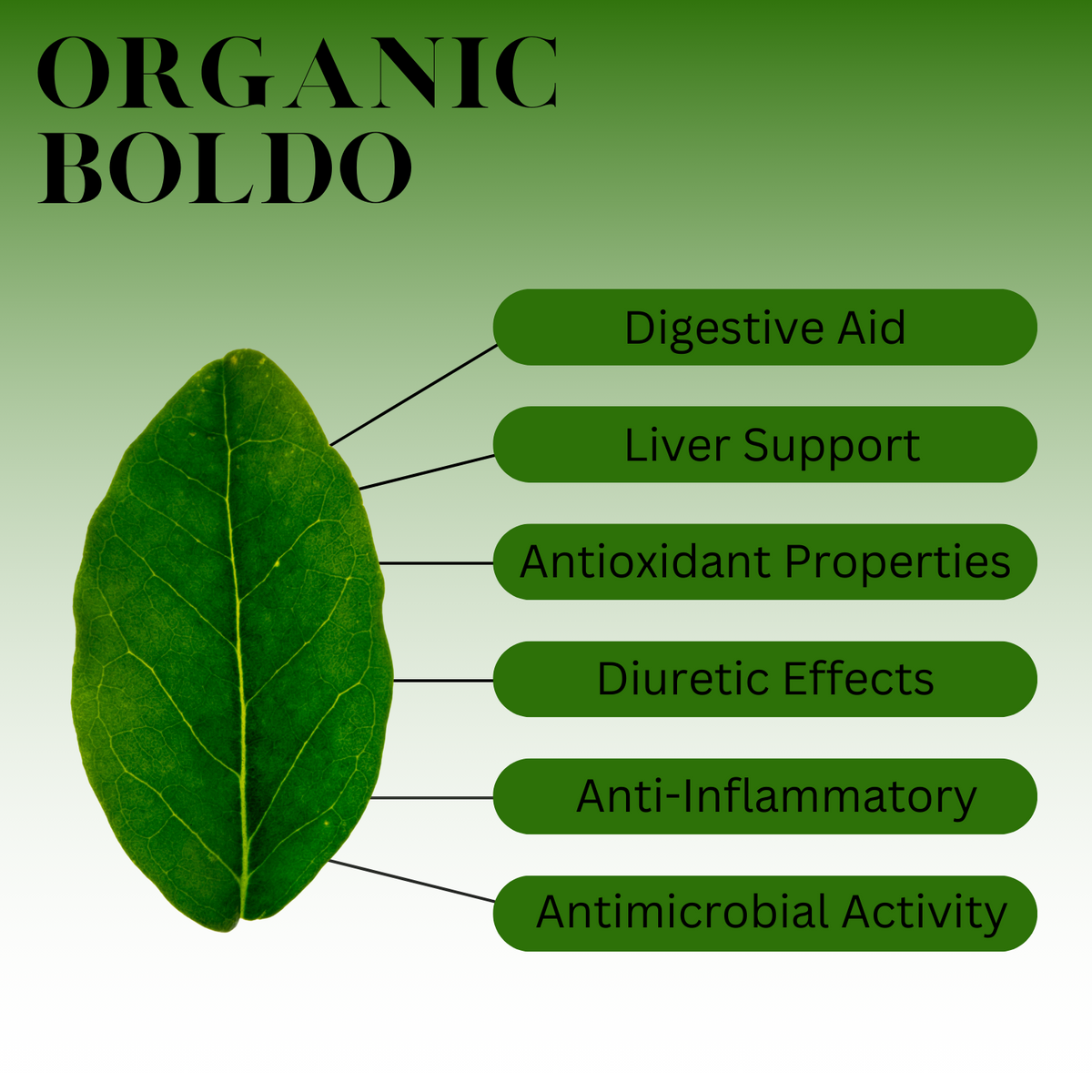 ORGANIC BOLDO

Digestive Aid

Liver Support

Antioxidant Properties

Diuretic Effects

Anti-Inflammatory

Antimicrobial Activity